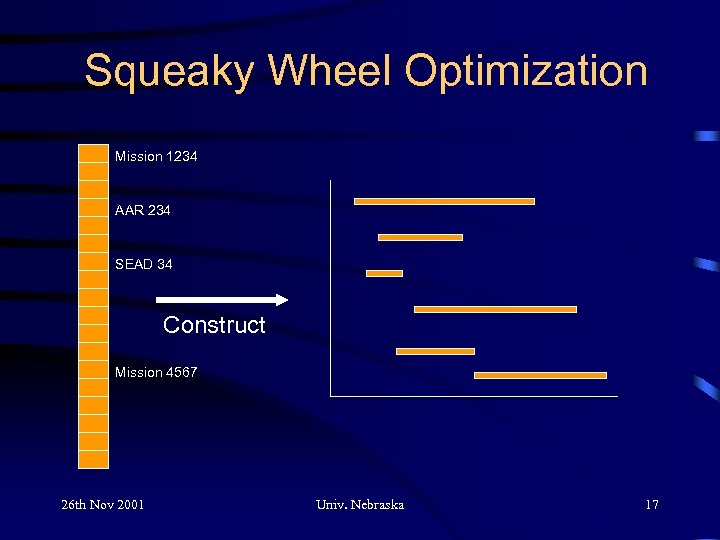 Squeaky Wheel Optimization

Mission 1234

AAR 234

SEAD 34

Construct

Mission 4567

26th Nov 2001

Univ. Nebraska

17